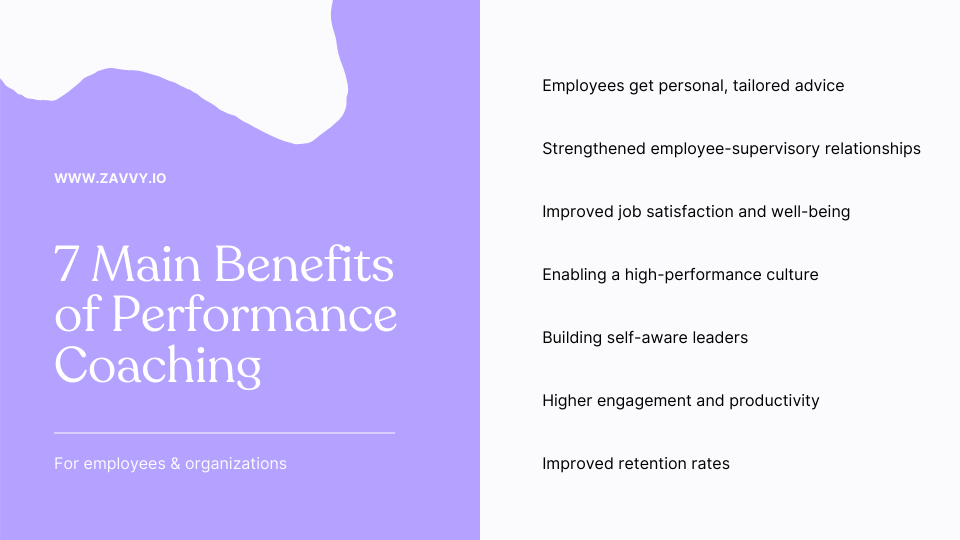 WWW.ZAVVY.IO

7 Main Benefits of Performance Coaching

For employees & organizations

Employees get personal, tailored advice

Strengthened employee-supervisory relationships

Improved job satisfaction and well-being

Enabling a high-performance culture

Building self-aware leaders

Higher engagement and productivity

Improved retention rates